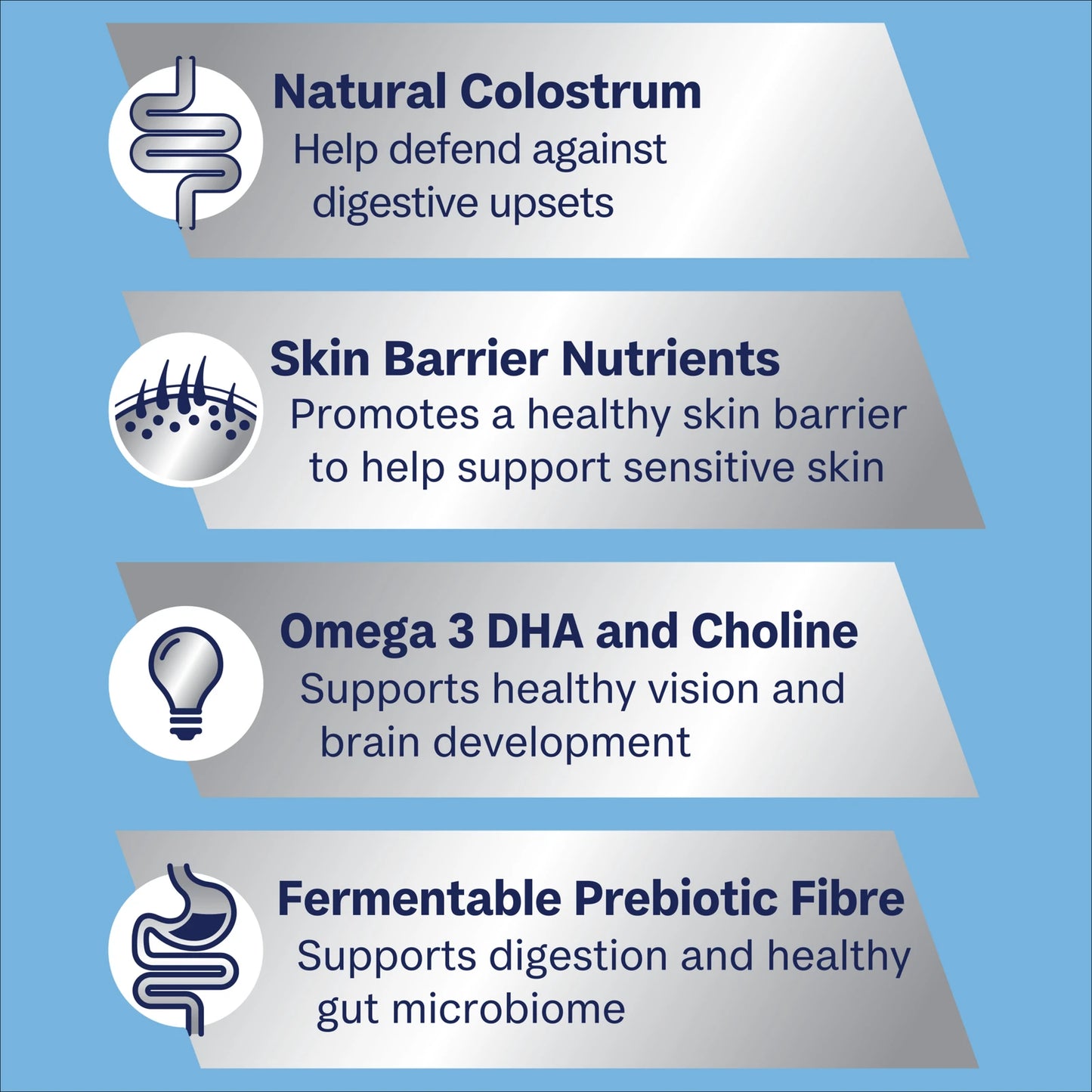 Natural Colostrum
Help defend against digestive upsets

Skin Barrier Nutrients
Promotes a healthy skin barrier to help support sensitive skin

Omega 3 DHA and Choline
Supports healthy vision and brain development

Fermentable Prebiotic Fibre
Supports digestion and healthy gut microbiome